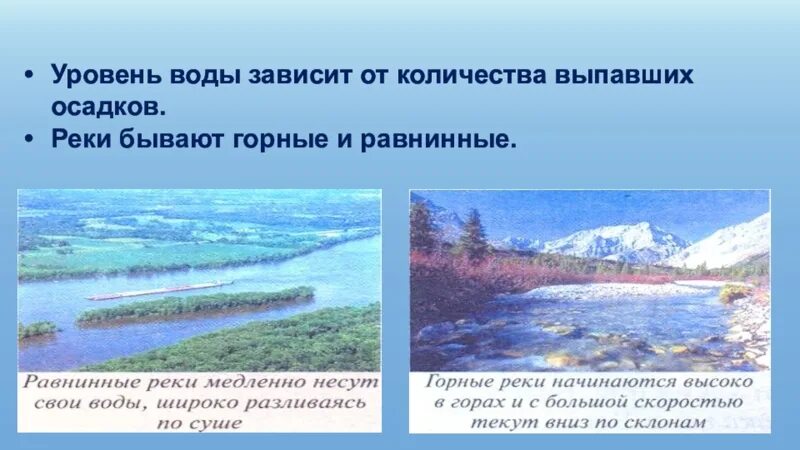 • Уровень воды зависит от количества выпавших осадков.
• Реки бывают горные и равнинные.

Равнинные реки медленно несут свои воды, широко разливаясь по суше

Горные реки начинаются высоко в горах и с большой скоростью текут вниз по склонам